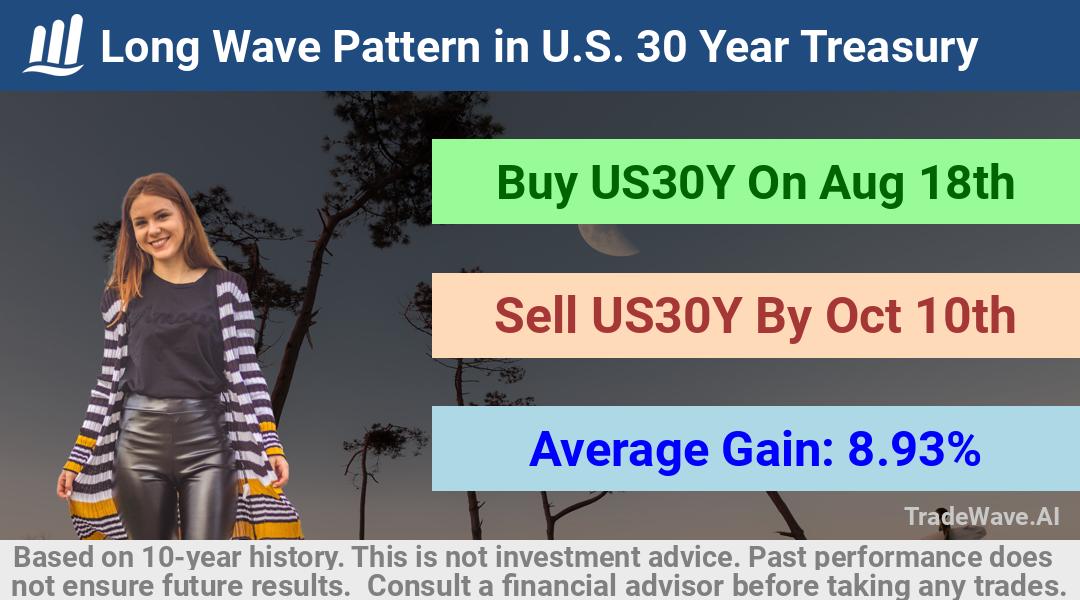 Long Wave Pattern in U.S. 30 Year Treasury

Buy US30Y On Aug 18th

Sell US30Y By Oct 10th

Average Gain: 8.93%

TradeWave.AI

Based on 10-year history. This is not investment advice. Past performance does not ensure future results. Consult a financial advisor before taking any trades.